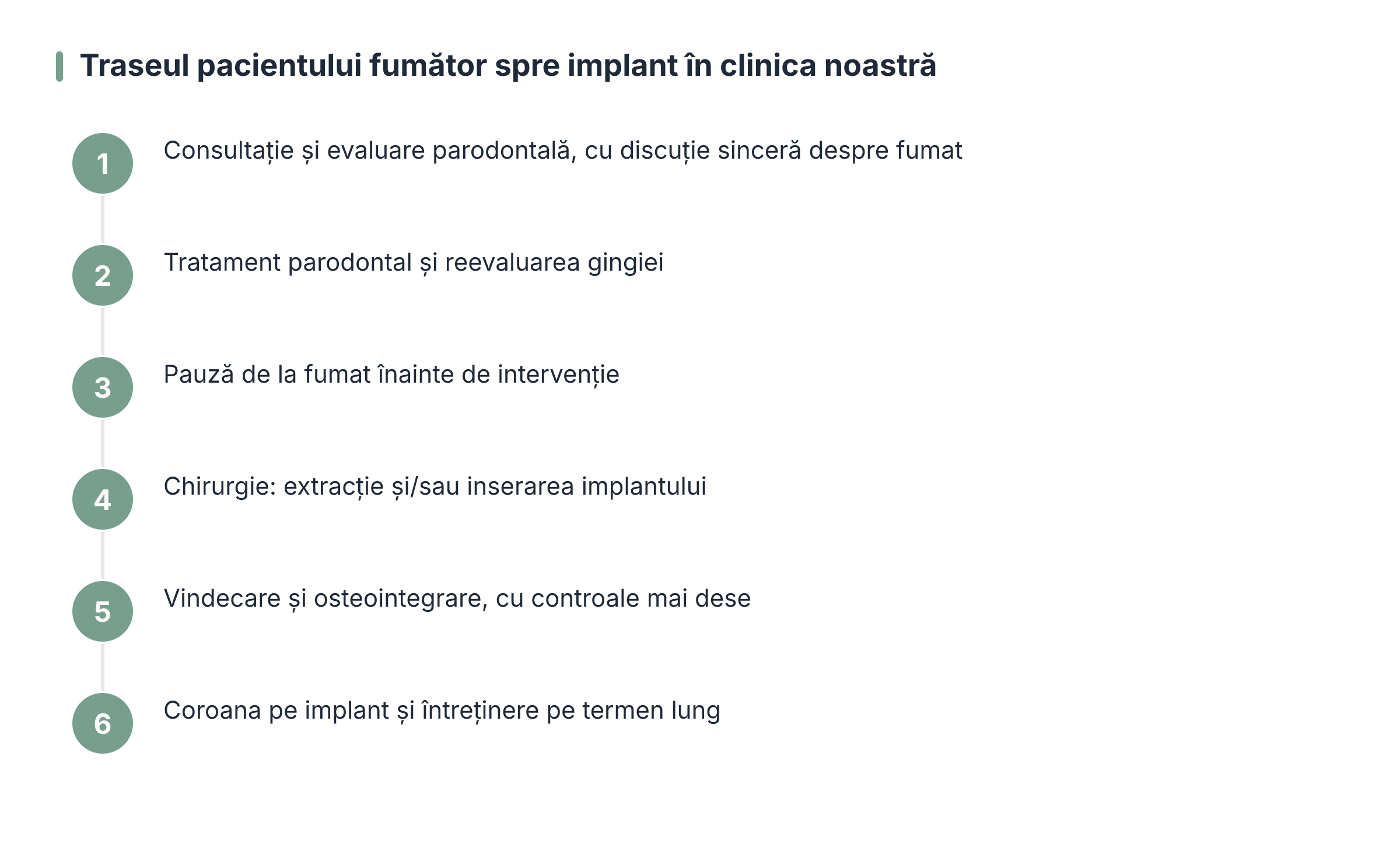 Traseul pacientului fumător spre implant în clinica noastră

1
Consultație și evaluare parodontală, cu discuție sinceră despre fumat

2
Tratament parodontal și reevaluarea gingiei

3
Pauză de la fumat înainte de intervenție

4
Chirurgie: extracție și/sau inserarea implantului

5
Vindecare și osteointegrare, cu controale mai dese

6
Coroana pe implant și întreținere pe termen lung